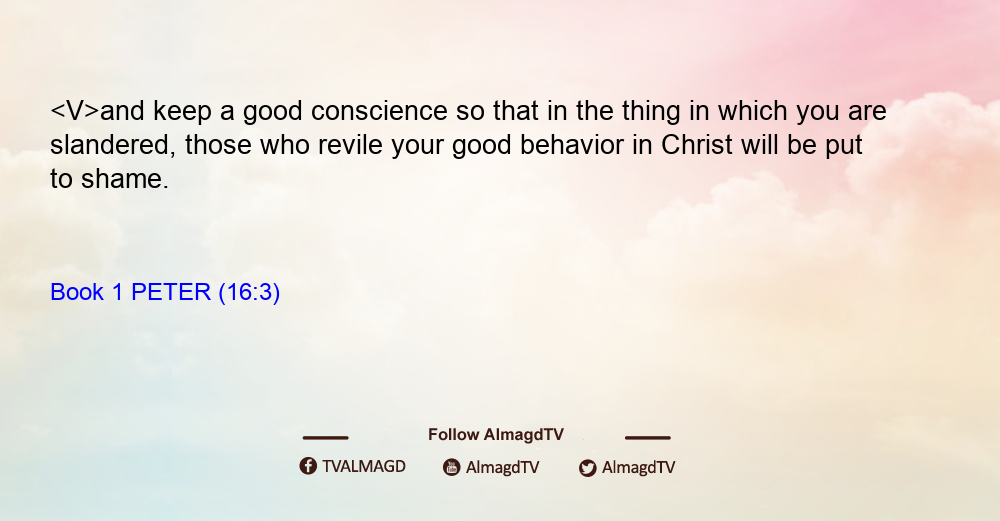 <V>and keep a good conscience so that in the thing in which you are slandered, those who revile your good behavior in Christ will be put to shame.

Book 1 PETER (16:3)

Follow AlmagdTV

TVALMAGD AlmagdTV AlmagdTV